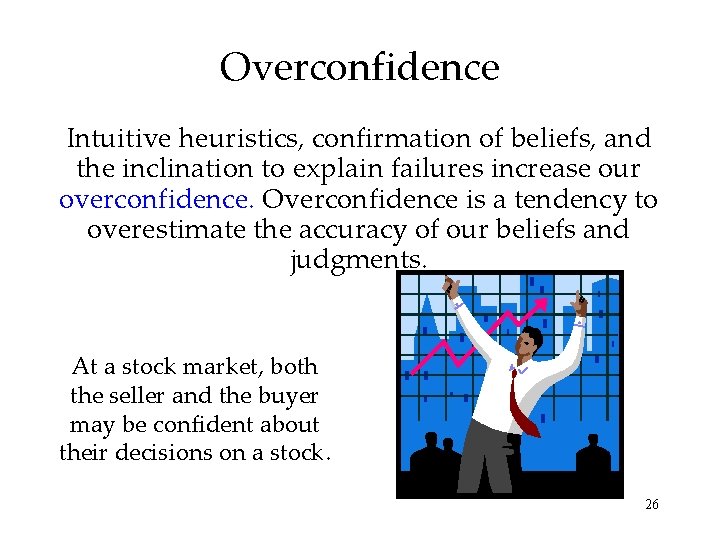 Overconfidence

Intuitive heuristics, confirmation of beliefs, and the inclination to explain failures increase our overconfidence. Overconfidence is a tendency to overestimate the accuracy of our beliefs and judgments.

At a stock market, both the seller and the buyer may be confident about their decisions on a stock.

26